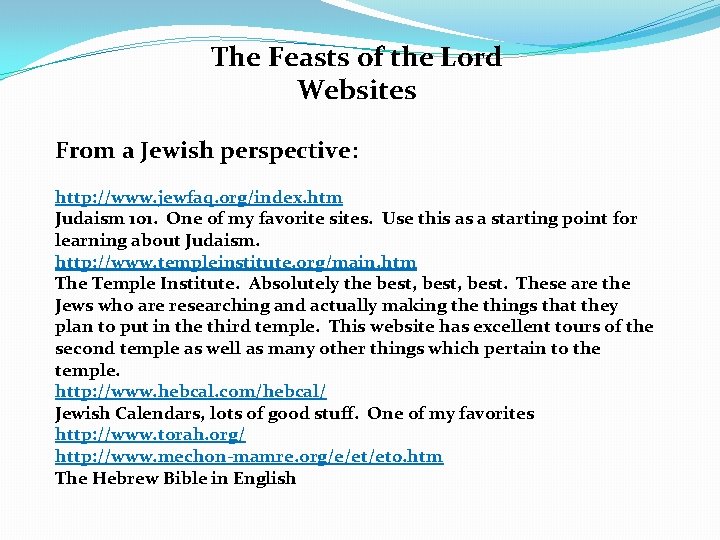 The Feasts of the Lord
Websites

From a Jewish perspective:

http://www.jewfaq.org/index.htm
Judaism 101. One of my favorite sites. Use this as a starting point for learning about Judaism.
http://www.templeinstitute.org/main.htm
The Temple Institute. Absolutely the best, best, best. These are the Jews who are researching and actually making the things that they plan to put in the third temple. This website has excellent tours of the second temple as well as many other things which pertain to the temple.
http://www.hebcal.com/hebcal/
Jewish Calendars, lots of good stuff. One of my favorites
http://www.torah.org/
http://www.mechon-mamre.org/e/et/eto.htm
The Hebrew Bible in English